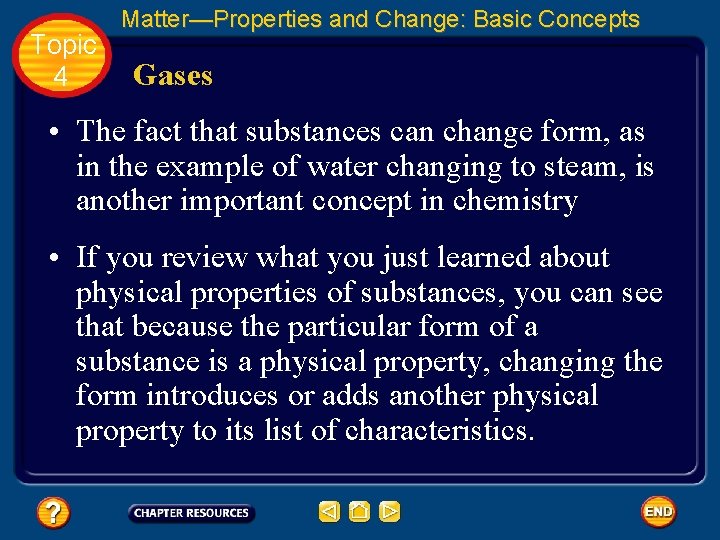 Matter—Properties and Change: Basic Concepts

Topic 4

Gases

• The fact that substances can change form, as in the example of water changing to steam, is another important concept in chemistry

• If you review what you just learned about physical properties of substances, you can see that because the particular form of a substance is a physical property, changing the form introduces or adds another physical property to its list of characteristics.

?

CHAPTER RESOURCES

END